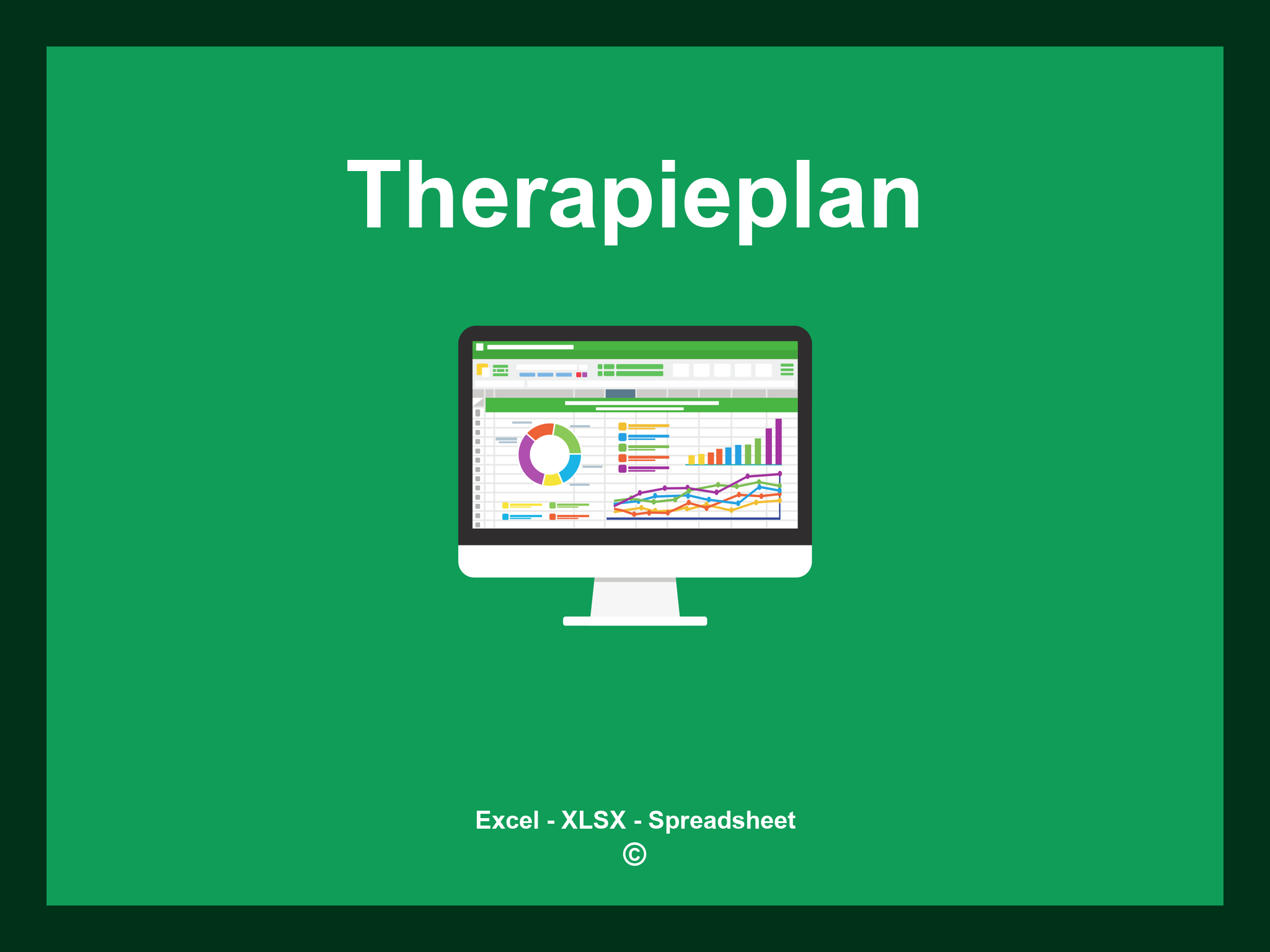 Therapieplan

Excel - XLSX - Spreadsheet
©